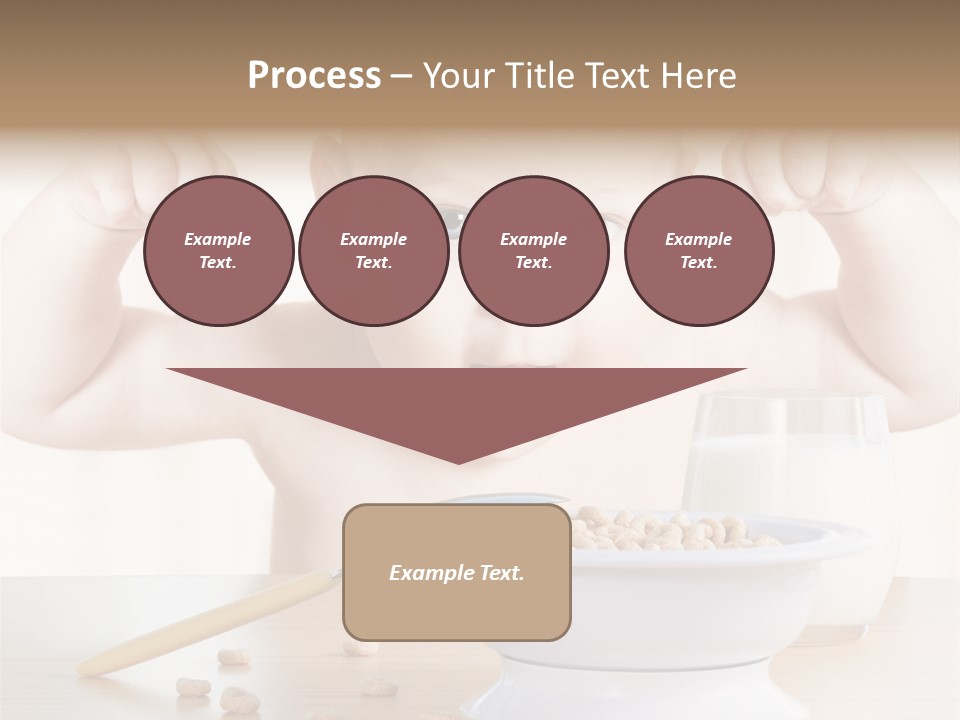 Process – Your Title Text Here

Example Text.

Example Text.

Example Text.

Example Text.

Example Text.